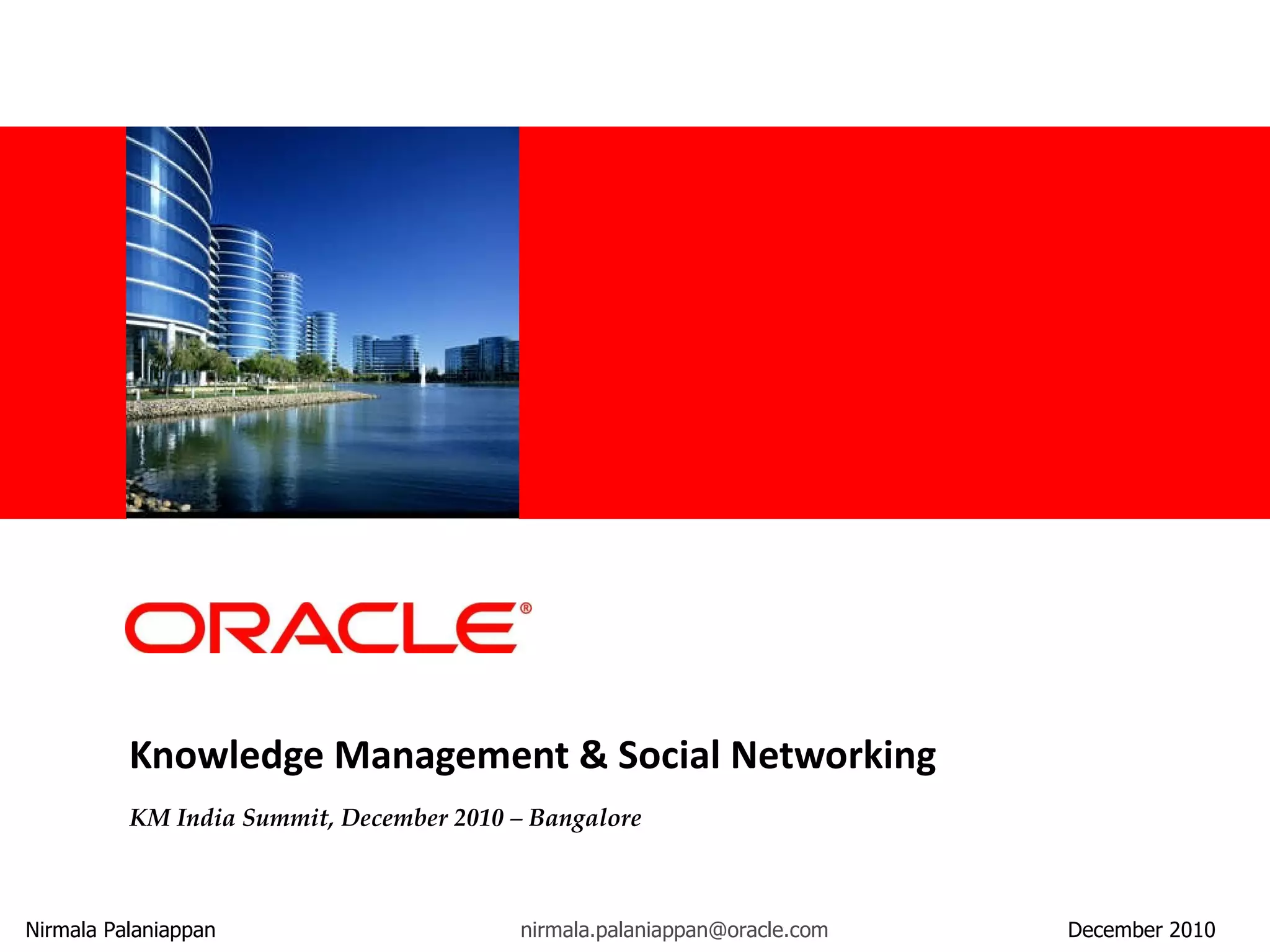 ORACLE®

Knowledge Management & Social Networking

KM India Summit, December 2010 – Bangalore

Nirmala Palaniappan

nirmala.palaniappan@oracle.com

December 2010